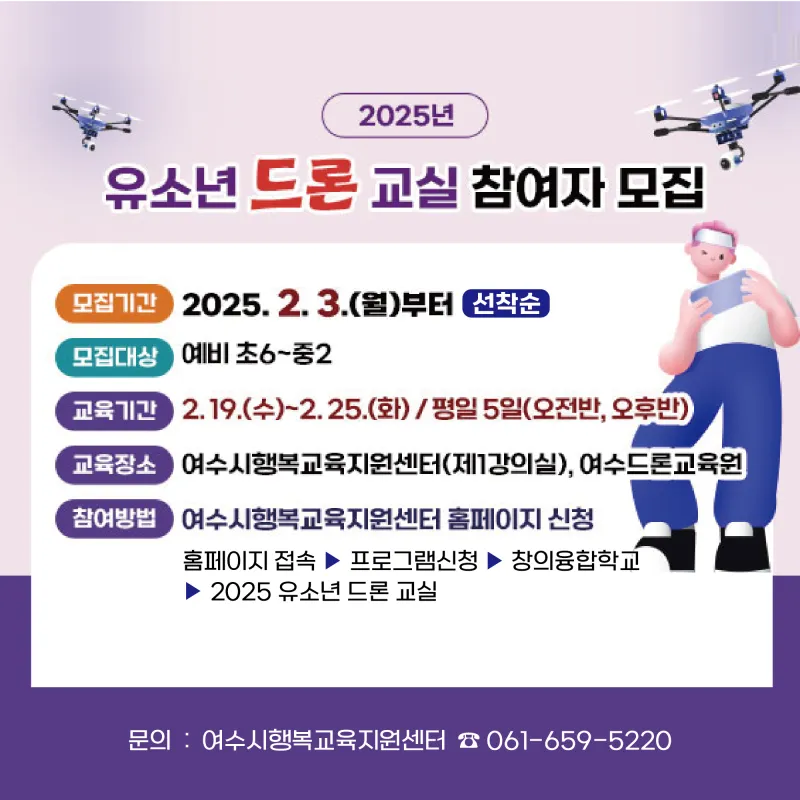 2025년

유소년 드론 교실 참여자 모집

모집기간 2025. 2. 3.(월)부터 선착순

모집대상 예비 초6~중2

교육기간 2. 19.(수)~2. 25.(화) / 평일 5일(오전반, 오후반)

교육장소 여수시행복교육지원센터(제1강의실), 여수드론교육원

참여방법 여수시행복교육지원센터 홈페이지 신청

홈페이지 접속 ▶ 프로그램신청 ▶ 창의융합학교 ▶ 2025 유소년 드론 교실

문의 : 여수시행복교육지원센터 ☎ 061-659-5220